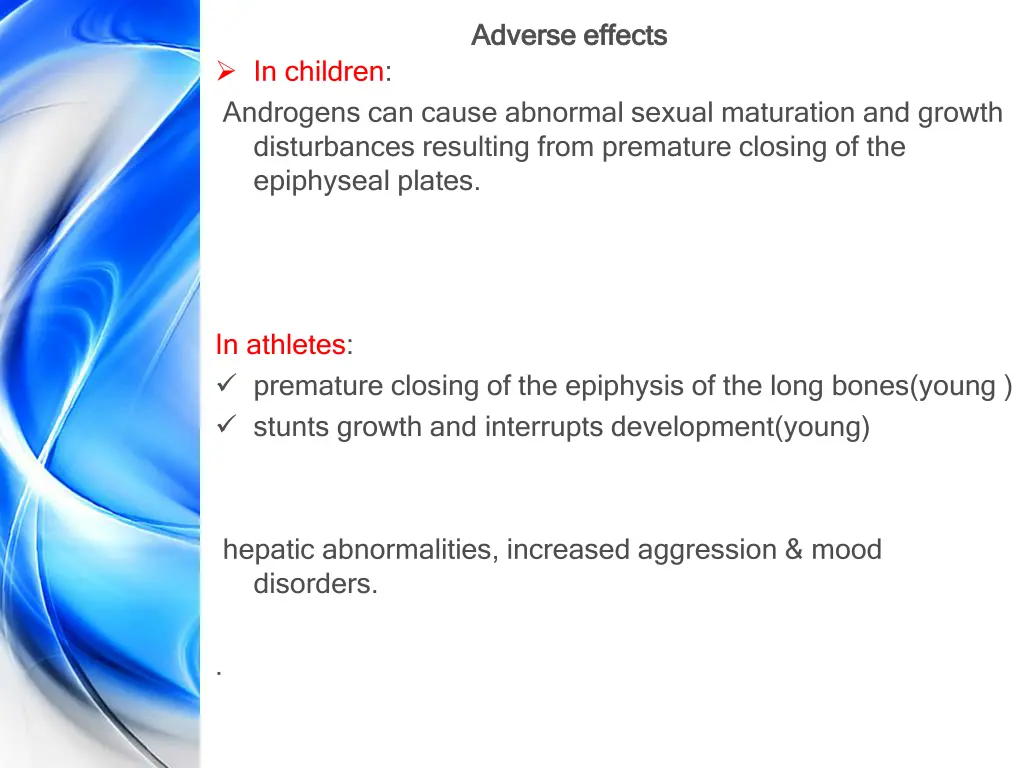 Adverse effects

➢ In children:

Androgens can cause abnormal sexual maturation and growth disturbances resulting from premature closing of the epiphyseal plates.

In athletes:

✓ premature closing of the epiphysis of the long bones(young )
✓ stunts growth and interrupts development(young)

hepatic abnormalities, increased aggression & mood disorders.

.